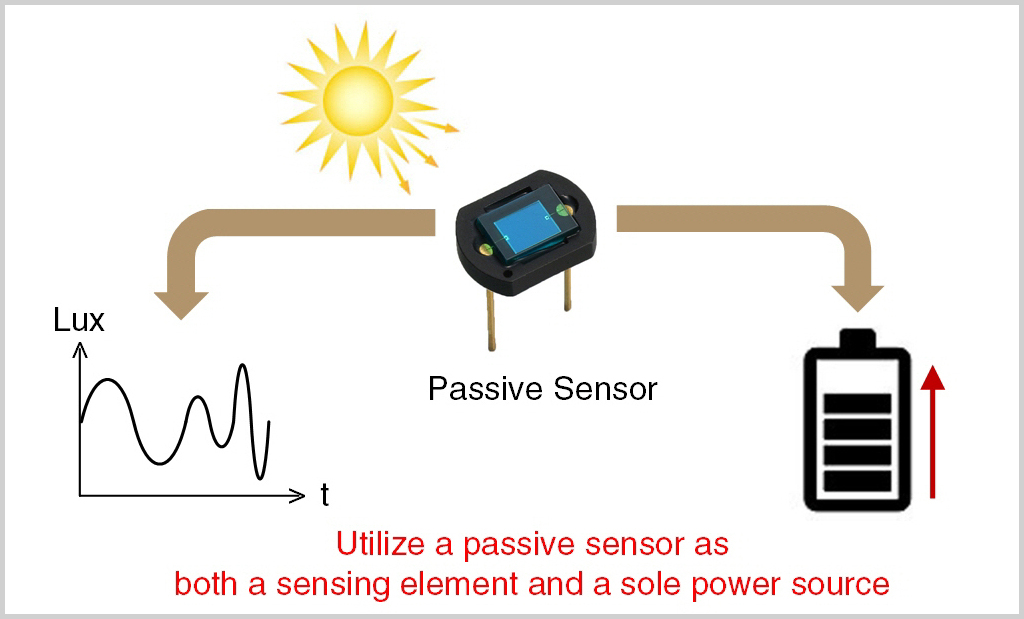 Lux

t

Passive Sensor

Utilize a passive sensor as both a sensing element and a sole power source